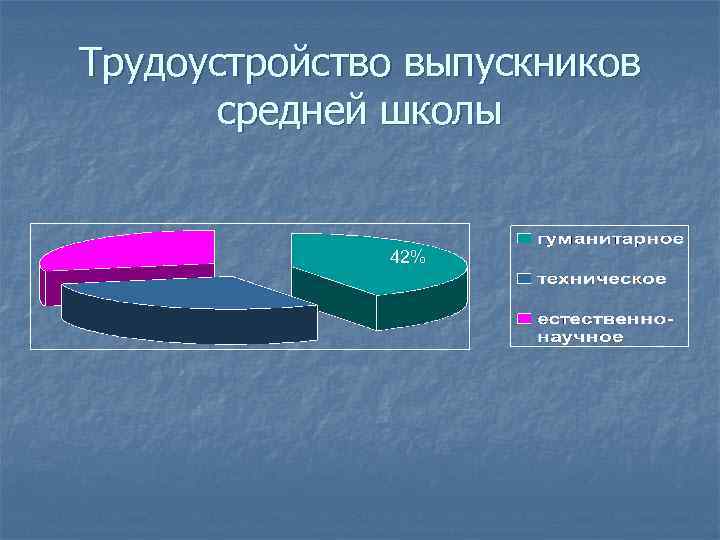 Трудоустройство выпускников средней школы

42%

гуманитарное
техническое
естественно-научное